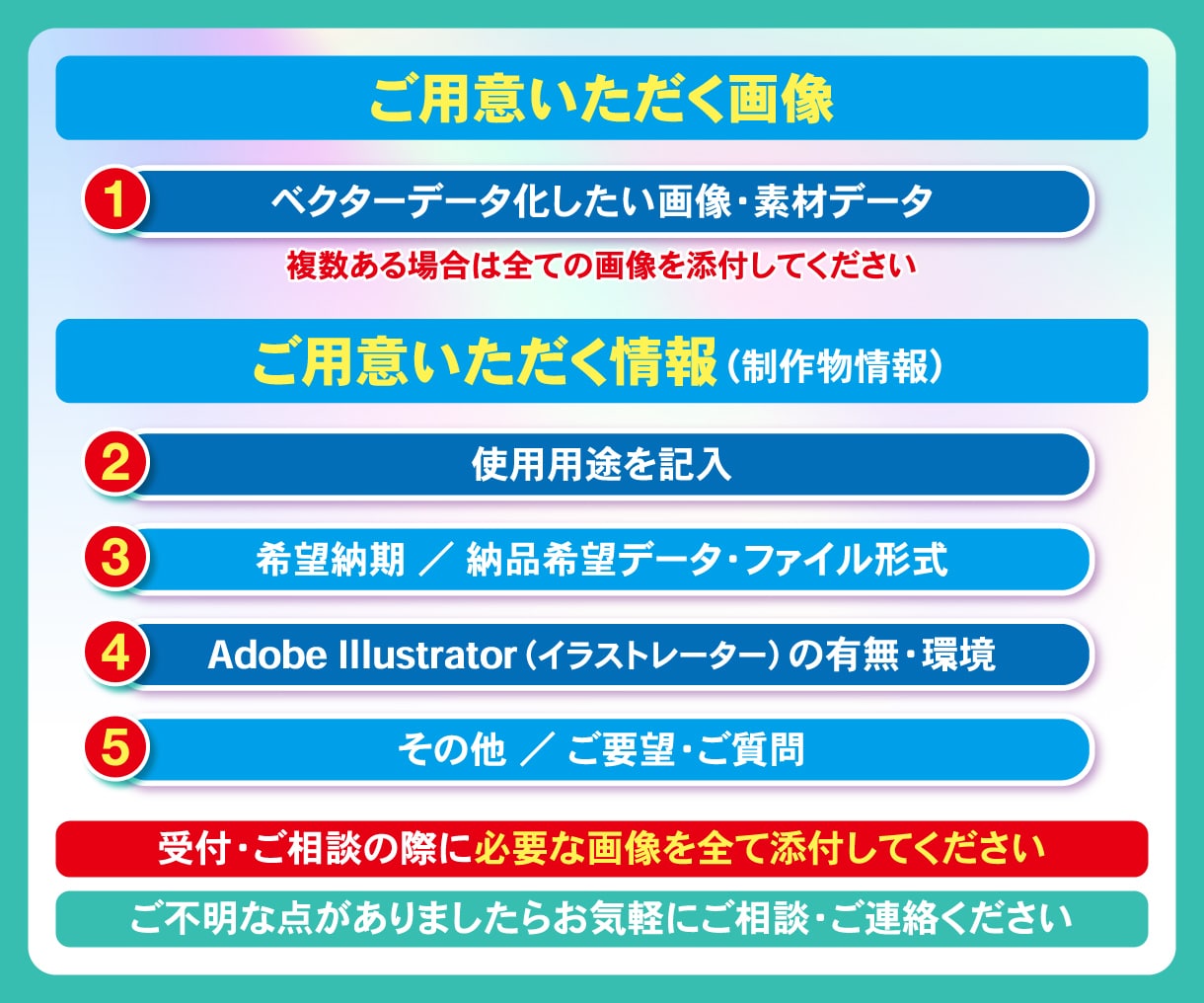 ご用意いただく画像

1 ベクターデータ化したい画像・素材データ

複数ある場合は全ての画像を添付してください

ご用意いただく情報(制作物情報)

2 使用用途を記入

3 希望納期 ／ 納品希望データ・ファイル形式

4 Adobe Illustrator(イラストレーター)の有無・環境

5 その他 ／ ご要望・ご質問

受付・ご相談の際に必要な画像を全て添付してください

ご不明な点がありましたらお気軽にご相談・ご連絡ください